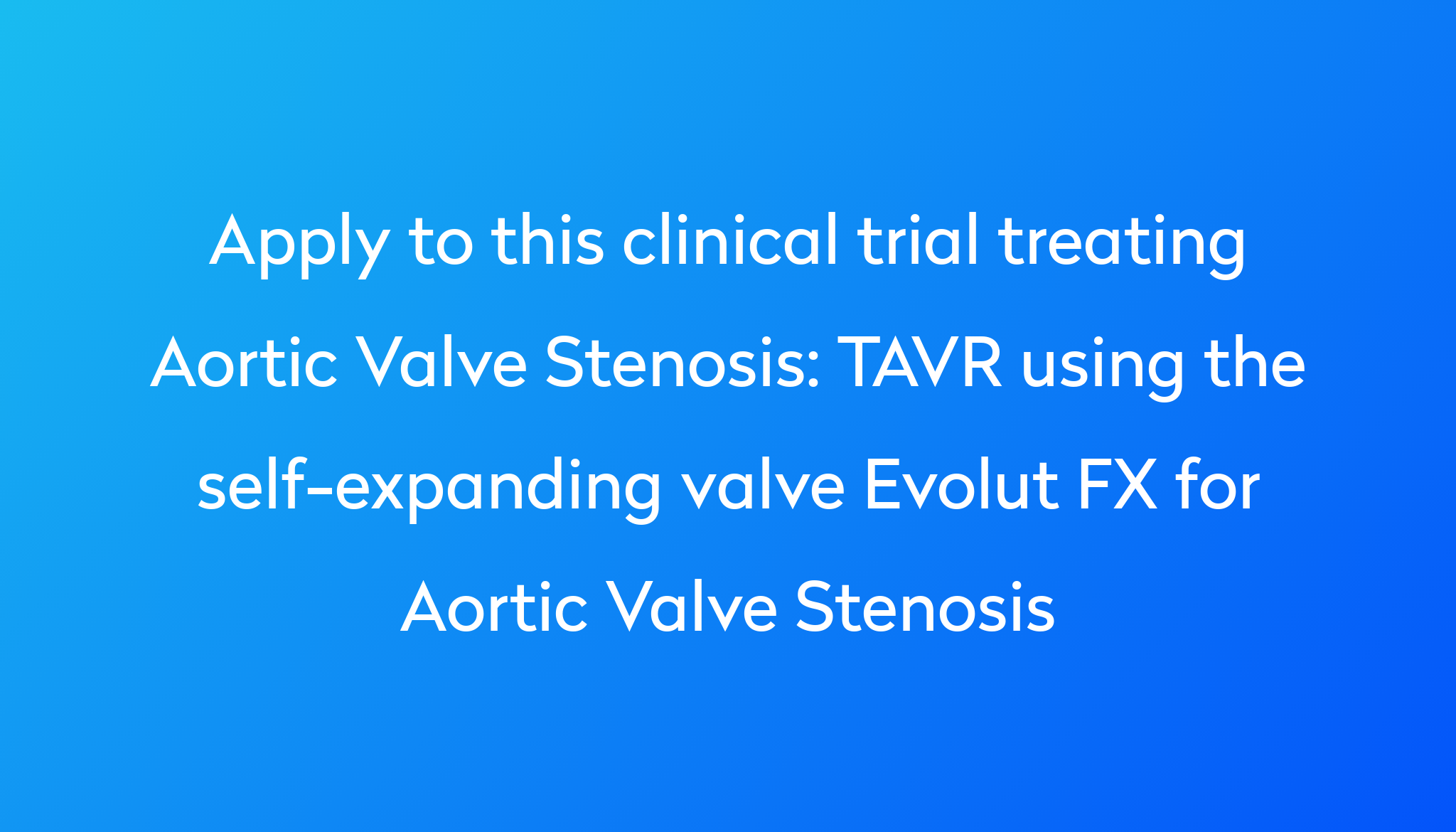 Apply to this clinical trial treating Aortic Valve Stenosis: TAVR using the self-expanding valve Evolut FX for Aortic Valve Stenosis